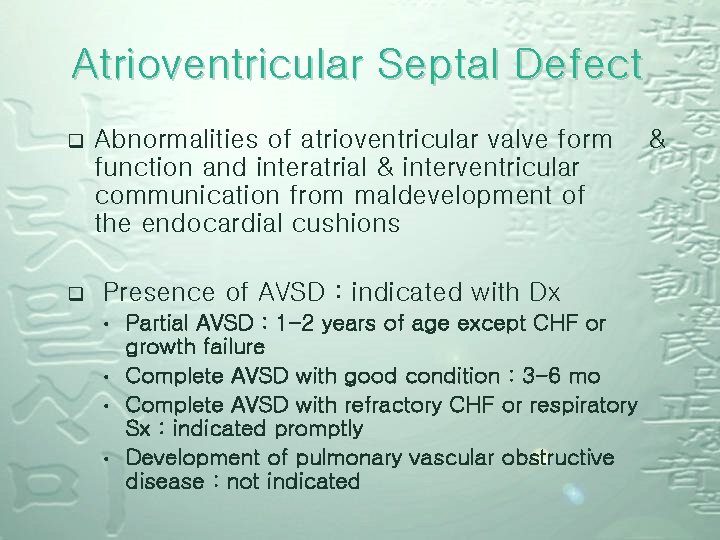 Atrioventricular Septal Defect

❑ Abnormalities of atrioventricular valve form & function and interatrial & interventricular communication from maldevelopment of the endocardial cushions

❑ Presence of AVSD : indicated with Dx
• Partial AVSD : 1-2 years of age except CHF or growth failure
• Complete AVSD with good condition : 3-6 mo
• Complete AVSD with refractory CHF or respiratory Sx : indicated promptly
• Development of pulmonary vascular obstructive disease : not indicated